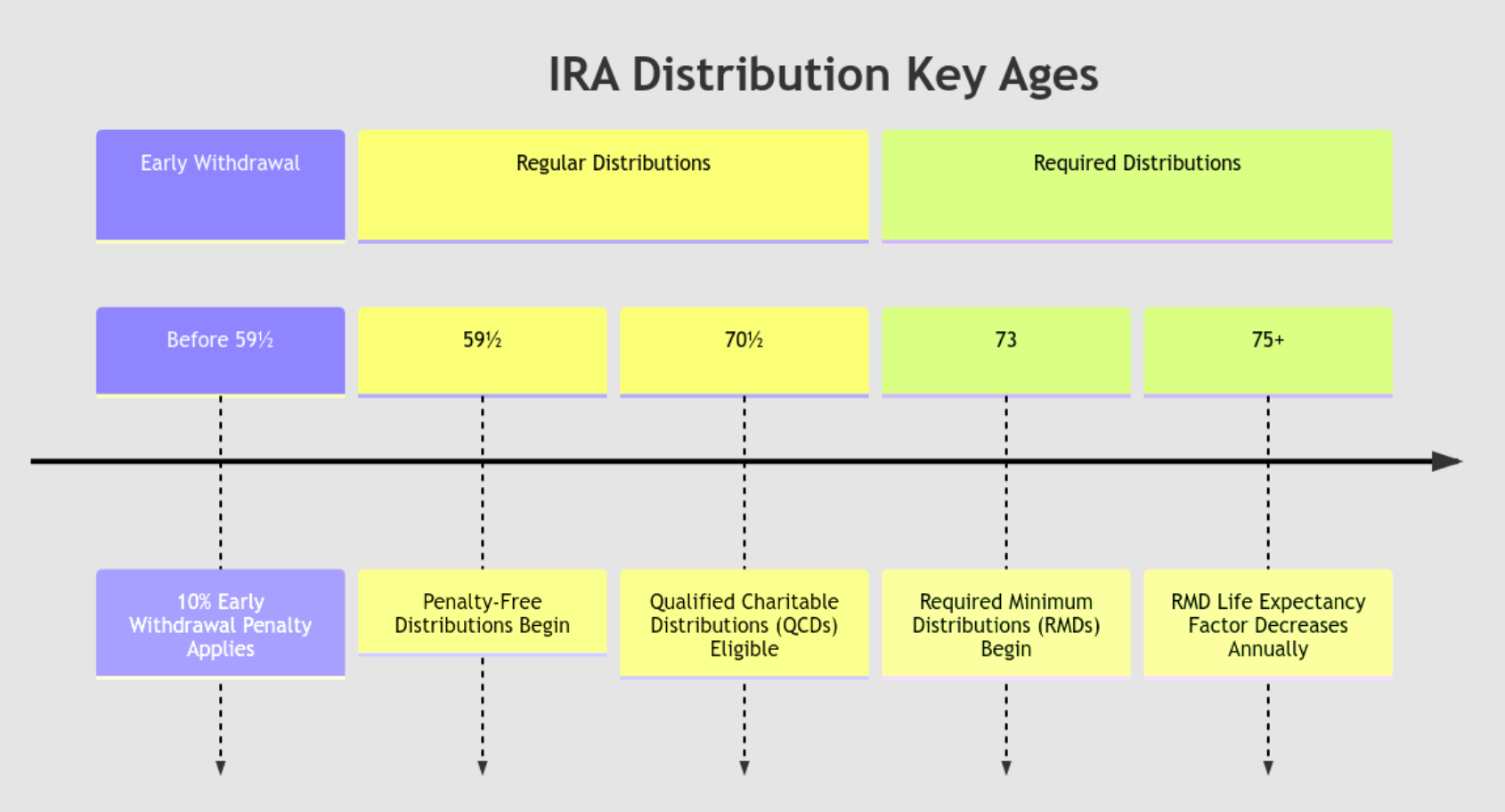 IRA Distribution Key Ages

Early Withdrawal

Regular Distributions

Required Distributions

Before 59½

59½

70½

73

75+

10% Early Withdrawal Penalty Applies

Penalty-Free Distributions Begin

Qualified Charitable Distributions (QCDs) Eligible

Required Minimum Distributions (RMDs) Begin

RMD Life Expectancy Factor Decreases Annually